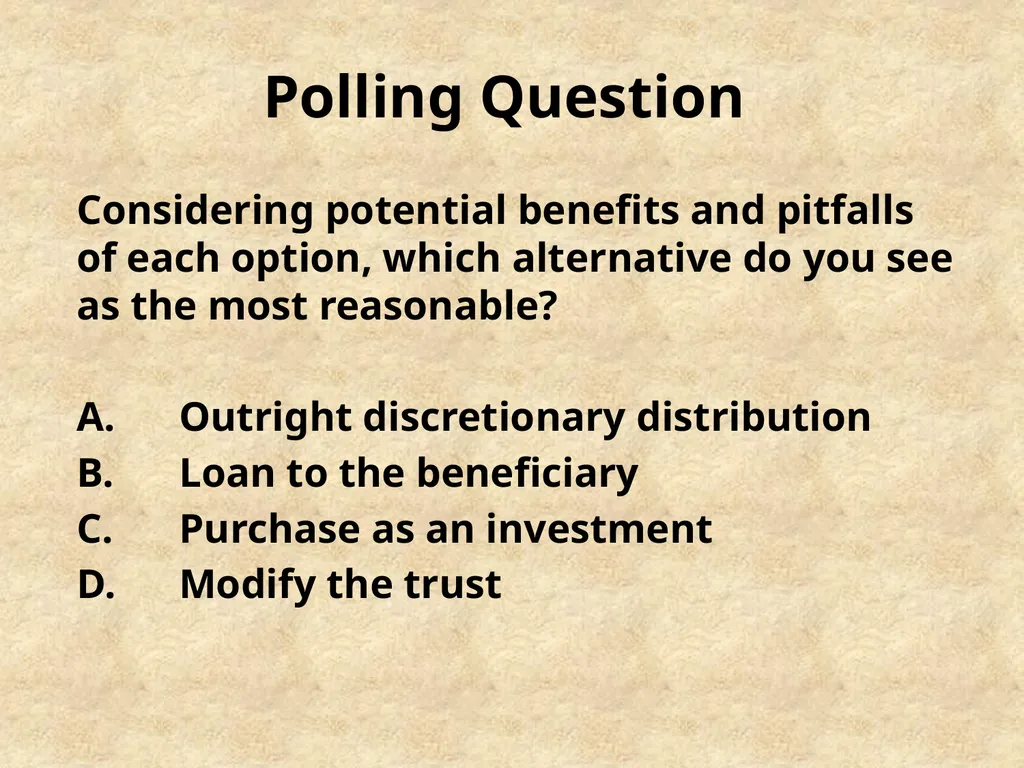 Polling Question

Considering potential benefits and pitfalls of each option, which alternative do you see as the most reasonable?

A. Outright discretionary distribution
B. Loan to the beneficiary
C. Purchase as an investment
D. Modify the trust